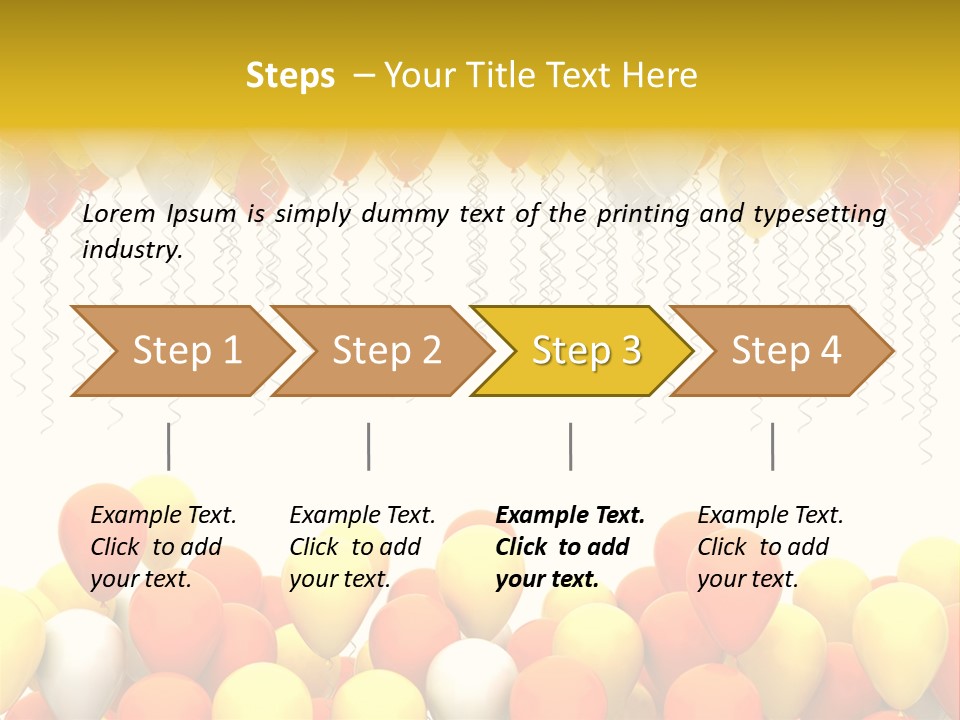 Steps – Your Title Text Here

Lorem Ipsum is simply dummy text of the printing and typesetting industry.

Step 1

Step 2

Step 3

Step 4

Example Text. Click to add your text.

Example Text. Click to add your text.

Example Text. Click to add your text.

Example Text. Click to add your text.